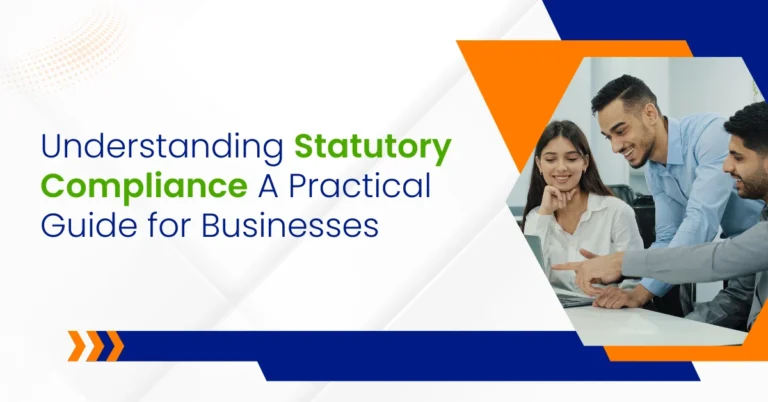 Understanding Statutory Compliance A Practical Guide for Businesses